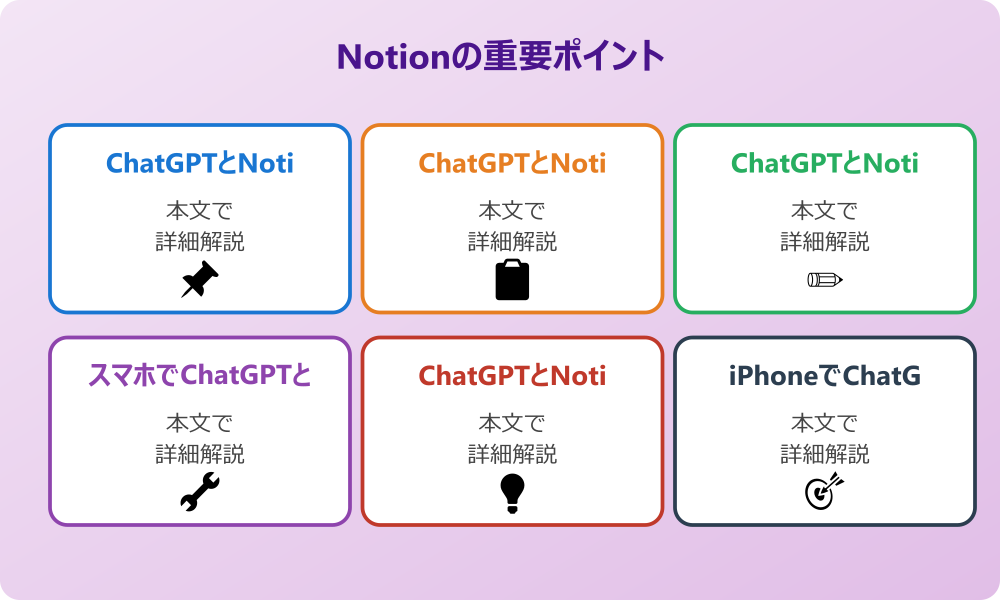 Notionの重要ポイント

ChatGPTとNoti

本文で
詳細解説

ChatGPTとNoti

本文で
詳細解説

ChatGPTとNoti

本文で
詳細解説

スマホでChatGPTと

本文で
詳細解説

ChatGPTとNoti

本文で
詳細解説

iPhoneでChatG

本文で
詳細解説